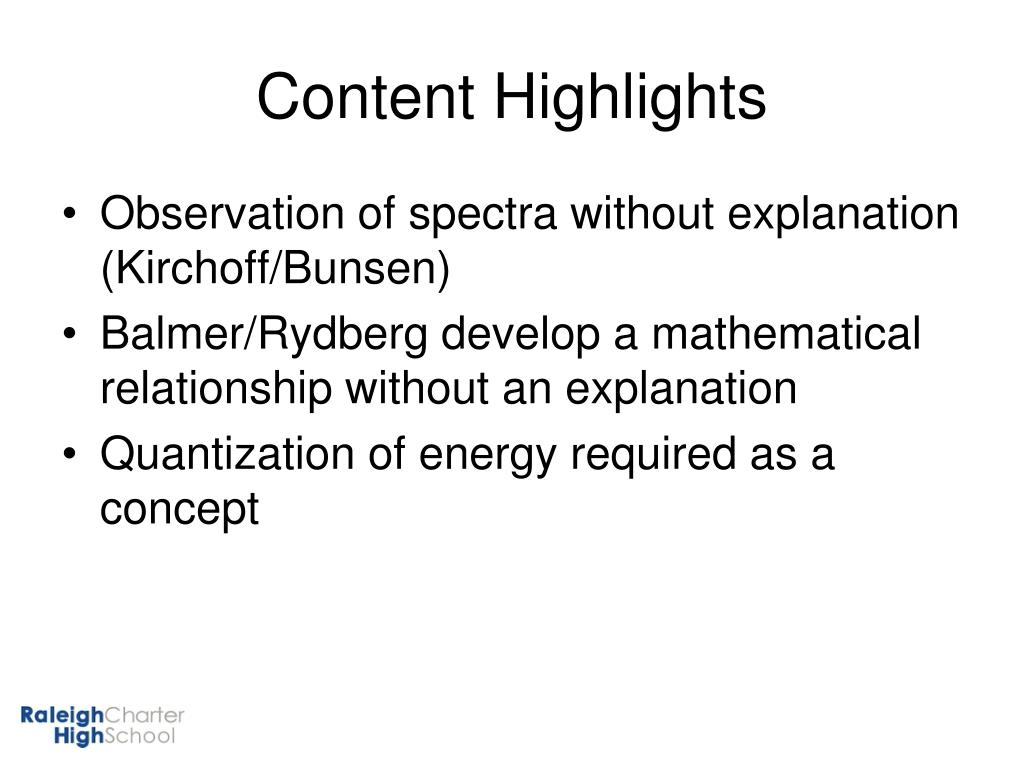 Content Highlights

• Observation of spectra without explanation (Kirchoff/Bunsen)
• Balmer/Rydberg develop a mathematical relationship without an explanation
• Quantization of energy required as a concept

RaleighCharter
HighSchool